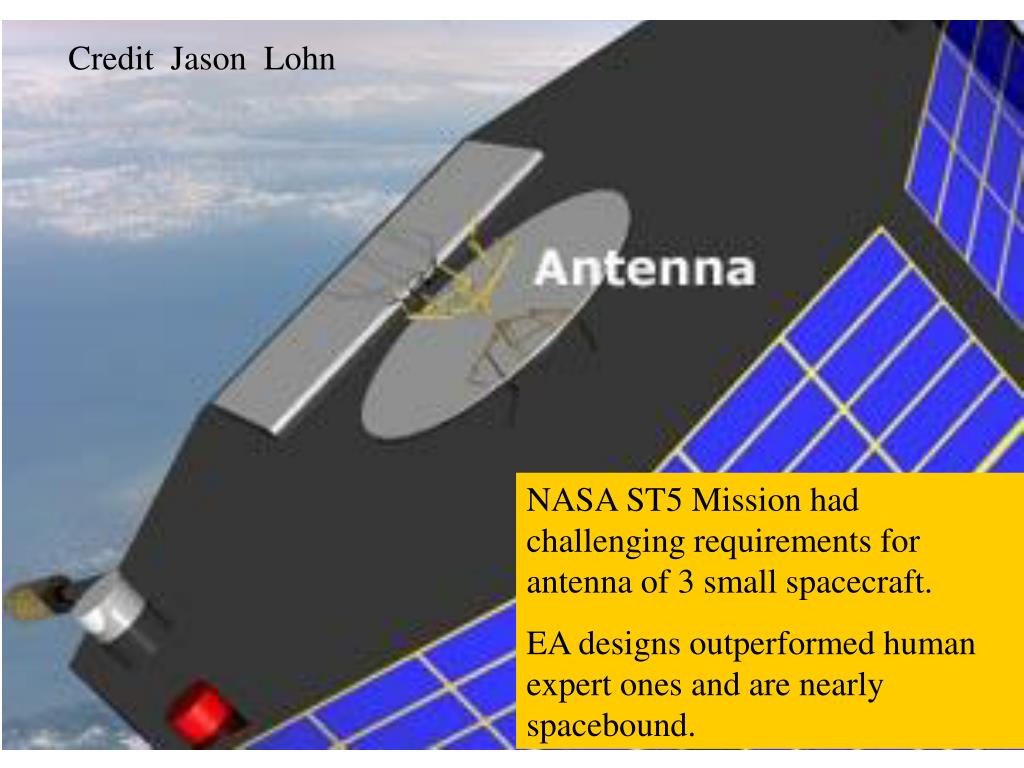 Credit Jason Lohn

Antenna

NASA ST5 Mission had challenging requirements for antenna of 3 small spacecraft.

EA designs outperformed human expert ones and are nearly spacebound.